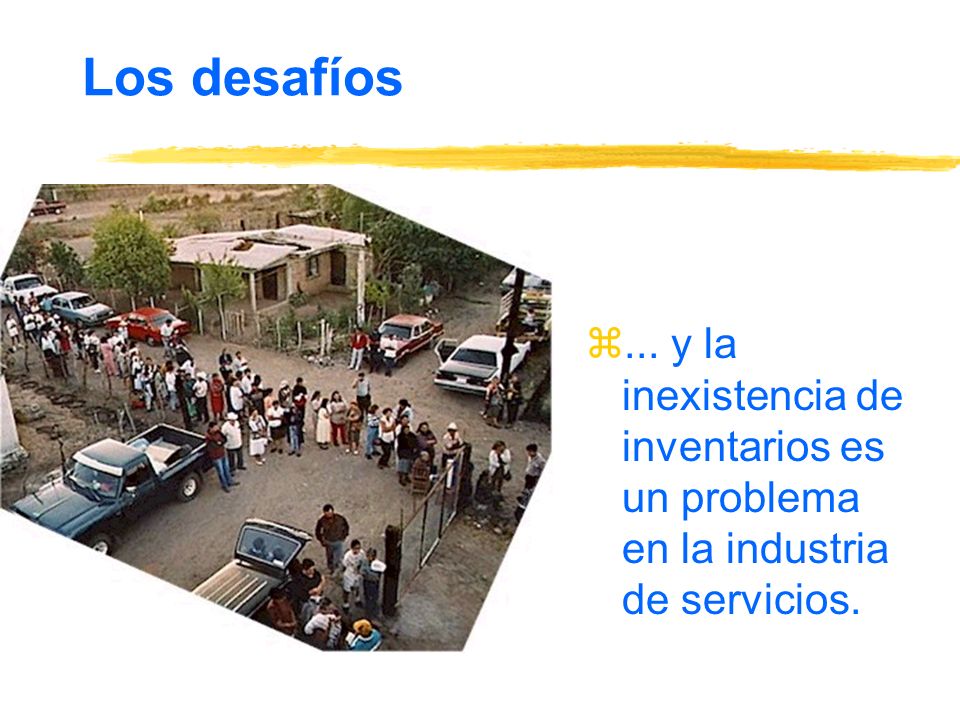 Los desafíos

⌘... y la inexistencia de inventarios es un problema en la industria de servicios.